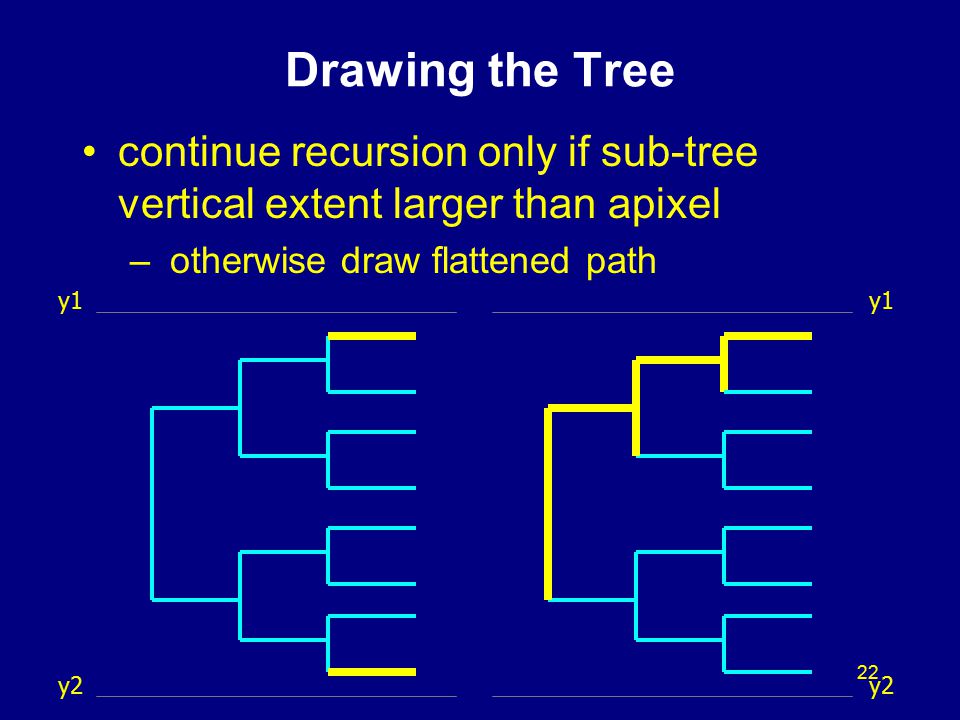 Drawing the Tree

• continue recursion only if sub-tree vertical extent larger than apixel

– otherwise draw flattened path

y1

y1

y2

22

y2